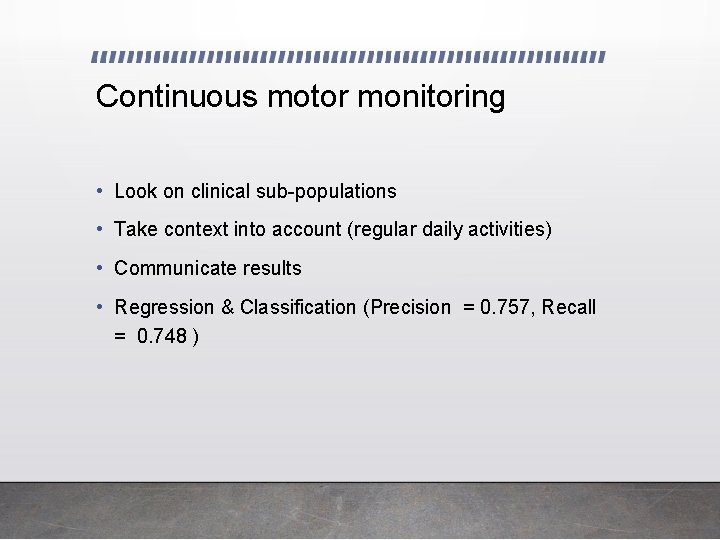 Continuous motor monitoring

• Look on clinical sub-populations
• Take context into account (regular daily activities)
• Communicate results
• Regression & Classification (Precision = 0.757, Recall = 0.748 )